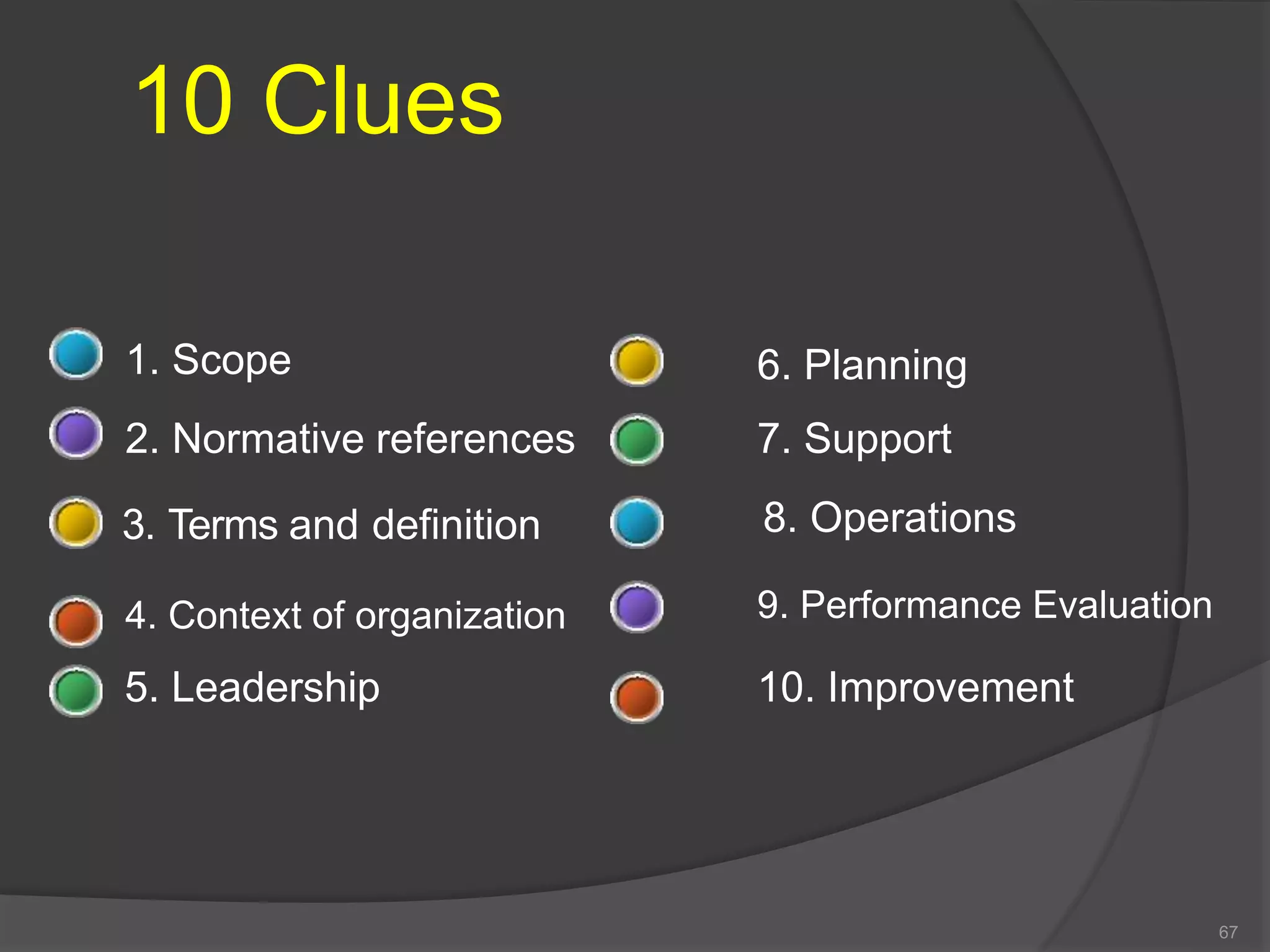 10 Clues

1. Scope
2. Normative references
3. Terms and definition
4. Context of organization
5. Leadership

6. Planning
7. Support
8. Operations
9. Performance Evaluation
10. Improvement

67